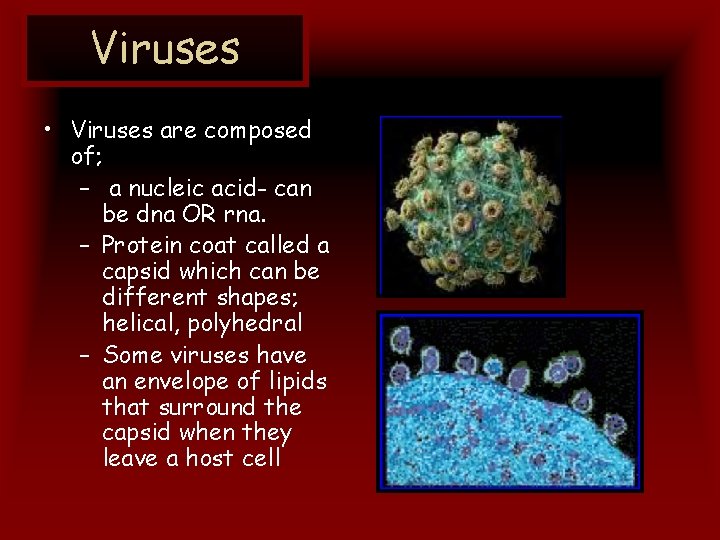 Viruses

• Viruses are composed of;
 – a nucleic acid- can be dna OR rna.
 – Protein coat called a capsid which can be different shapes; helical, polyhedral
 – Some viruses have an envelope of lipids that surround the capsid when they leave a host cell